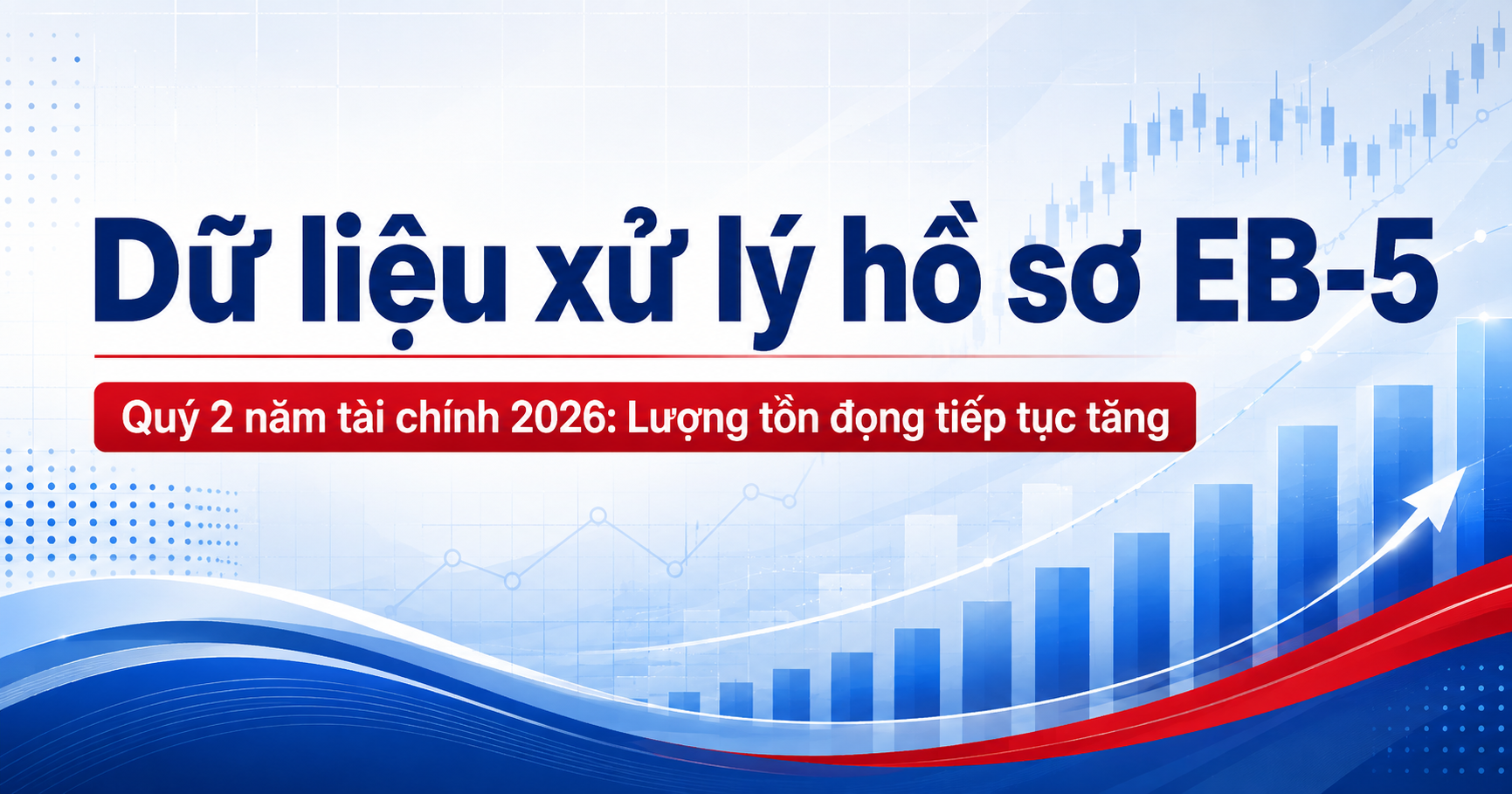 Dữ liệu xử lý hồ sơ EB-5

Quý 2 năm tài chính 2026: Lượng tồn đọng tiếp tục tăng